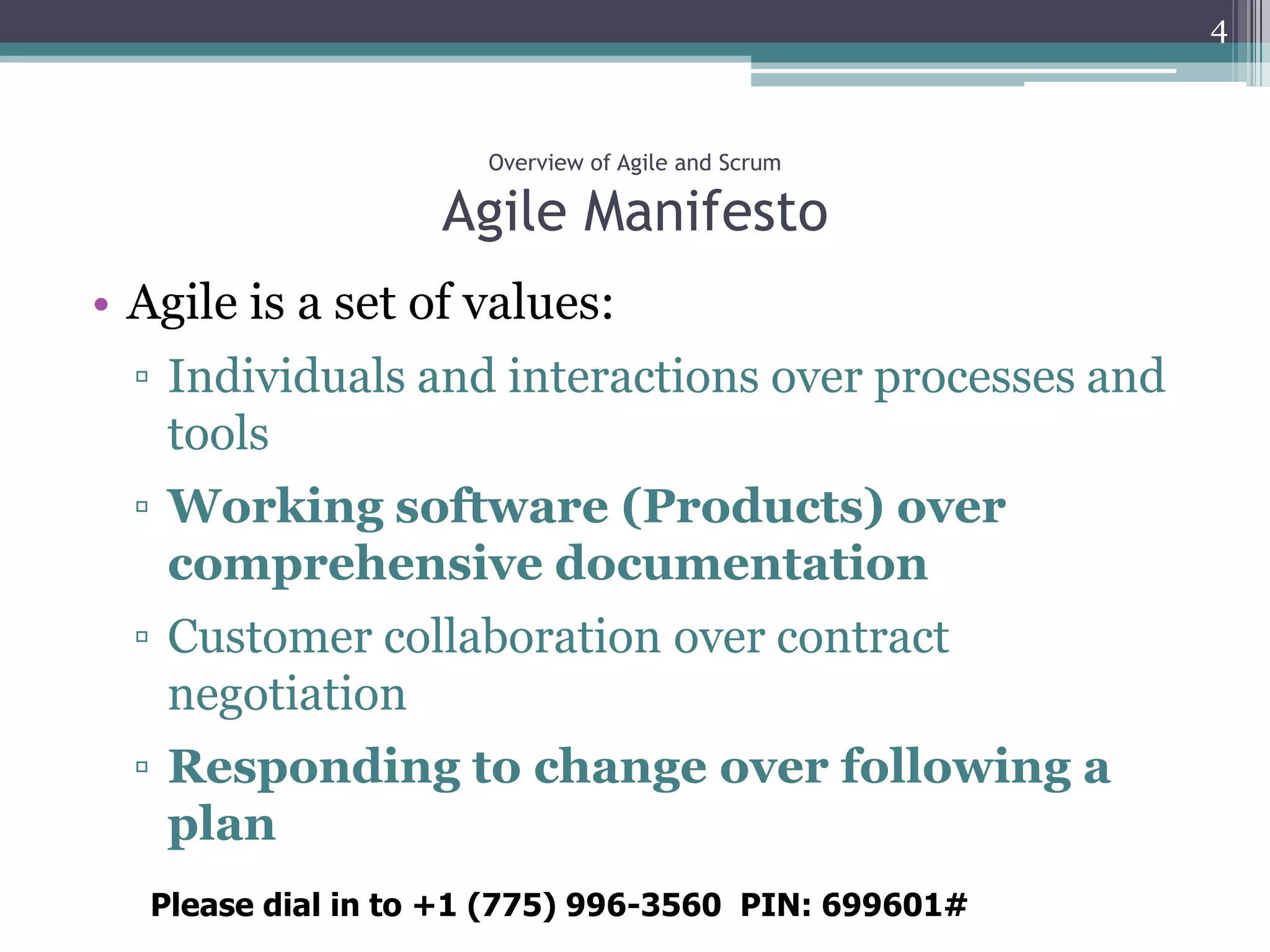 4

Overview of Agile and Scrum

Agile Manifesto

• Agile is a set of values:
▫ Individuals and interactions over processes and tools
▫ Working software (Products) over comprehensive documentation
▫ Customer collaboration over contract negotiation
▫ Responding to change over following a plan

Please dial in to +1 (775) 996-3560 PIN: 699601#